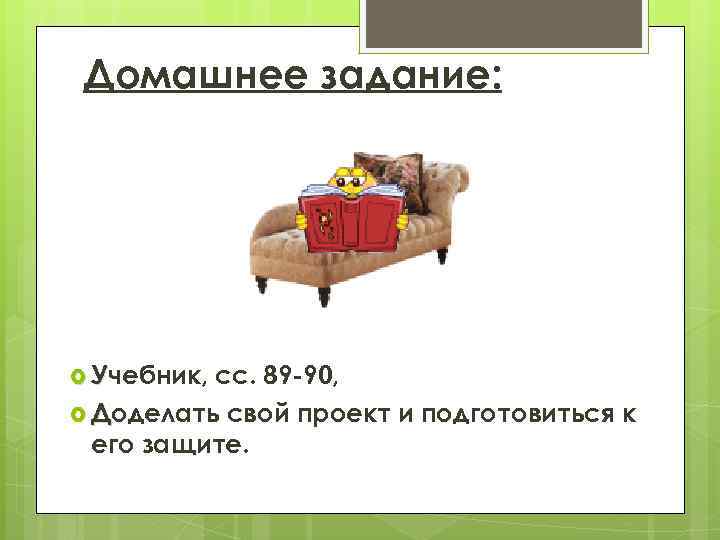 Домашнее задание:

Учебник, сс. 89-90,

Доделать свой проект и подготовиться к его защите.